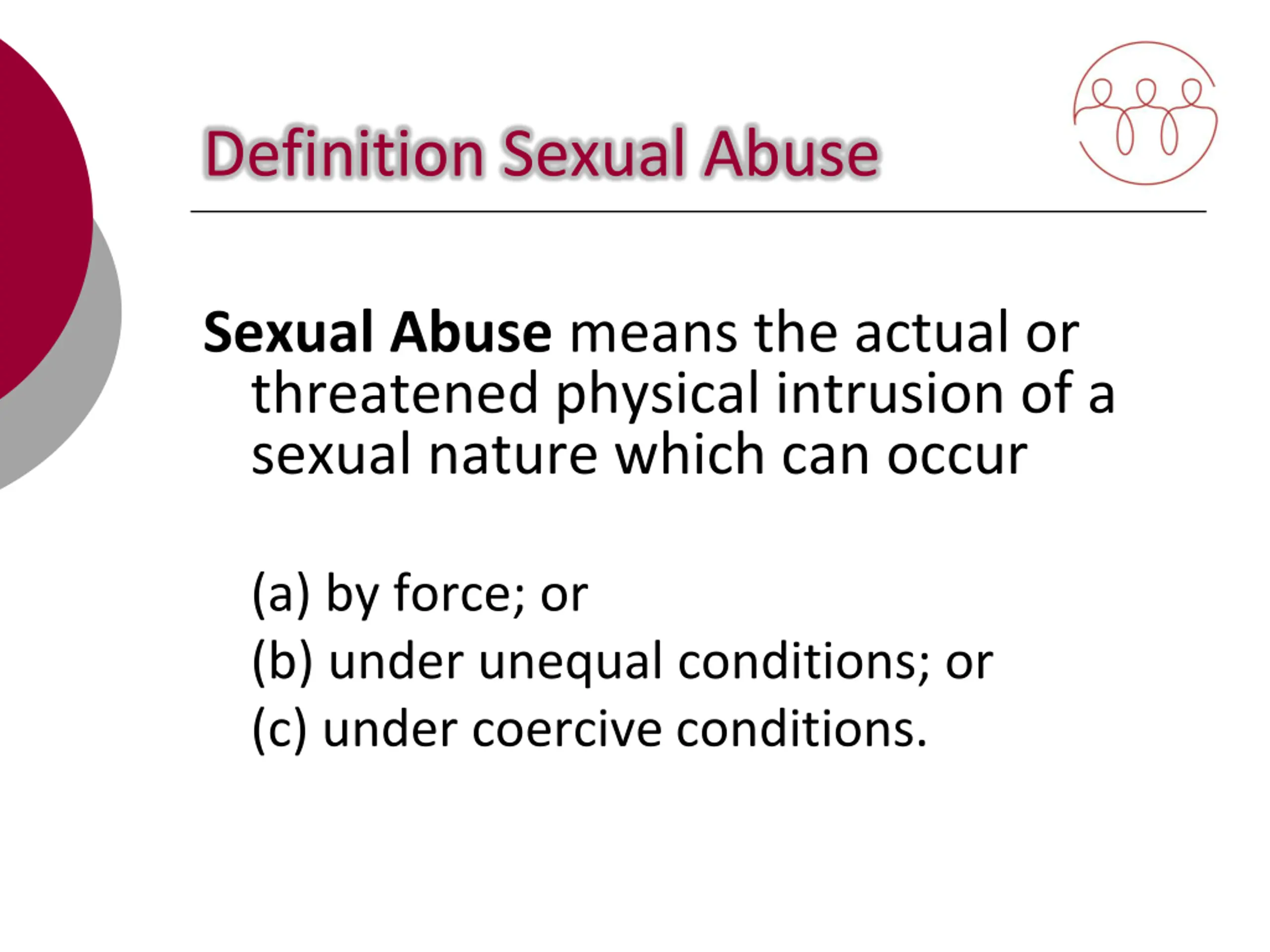 Definition Sexual Abuse

Sexual Abuse means the actual or threatened physical intrusion of a sexual nature which can occur

(a) by force; or
(b) under unequal conditions; or
(c) under coercive conditions.